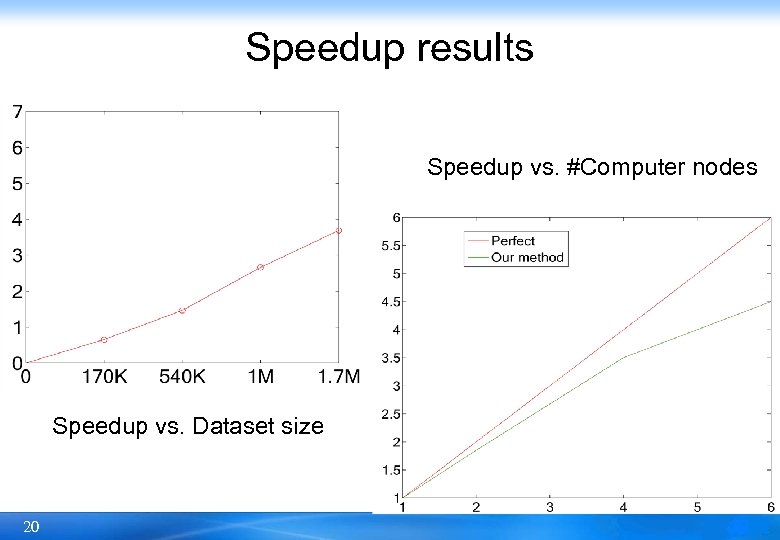 Speedup results

7
6
5
4
3
2
1
0
0 170K 540K 1M 1.7M

Speedup vs. Dataset size

Speedup vs. #Computer nodes

Perfect
Our method

6
5.5
5
4.5
4
3.5
3
2.5
2
1.5
1
1 2 3 4 5 6

20